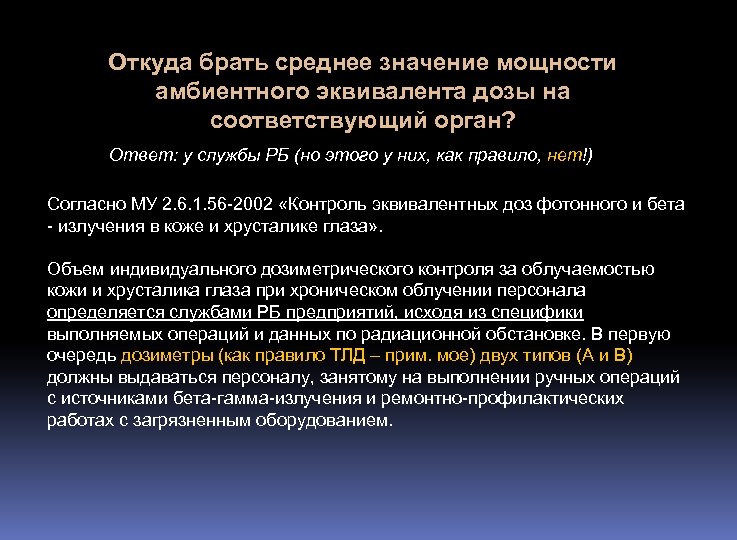 Откуда брать среднее значение мощности амбиентного эквивалента дозы на соответствующий орган?

Ответ: у службы РБ (но этого у них, как правило, нет!)

Согласно МУ 2.6.1.56-2002 «Контроль эквивалентных доз фотонного и бета - излучения в коже и хрусталике глаза».

Объем индивидуального дозиметрического контроля за облучаемостью кожи и хрусталика глаза при хроническом облучении персонала определяется службами РБ предприятий, исходя из специфики выполняемых операций и данных по радиационной обстановке. В первую очередь дозиметры (как правило ТЛД – прим. мое) двух типов (А и В) должны выдаваться персоналу, занятому на выполнении ручных операций с источниками бета-гамма-излучения и ремонтно-профилактических работах с загрязненным оборудованием.